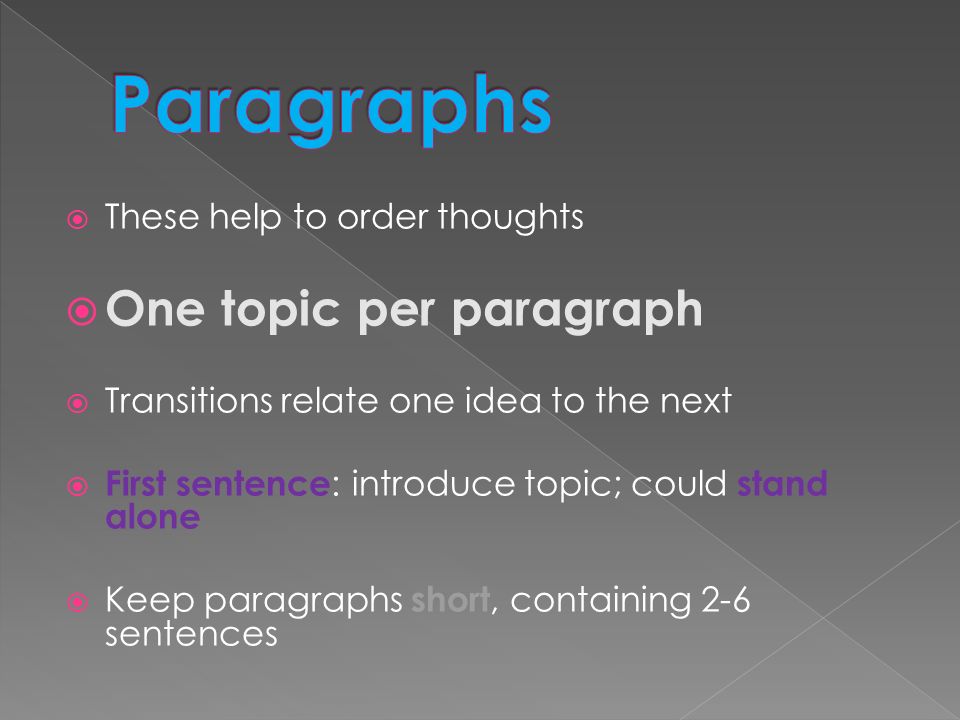 Paragraphs

These help to order thoughts

One topic per paragraph

Transitions relate one idea to the next

First sentence: introduce topic; could stand alone

Keep paragraphs short, containing 2-6 sentences